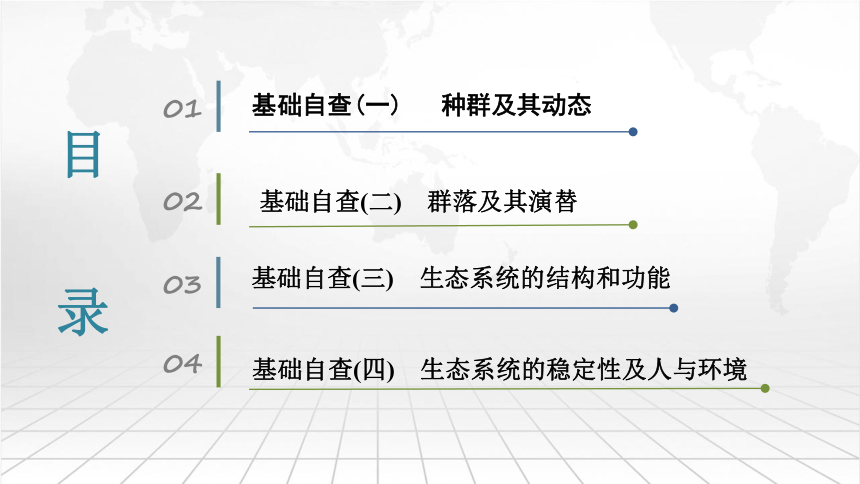 目
录

01 基础自查(一) 种群及其动态

02 基础自查(二) 群落及其演替

03 基础自查(三) 生态系统的结构和功能

04 基础自查(四) 生态系统的稳定性及人与环境